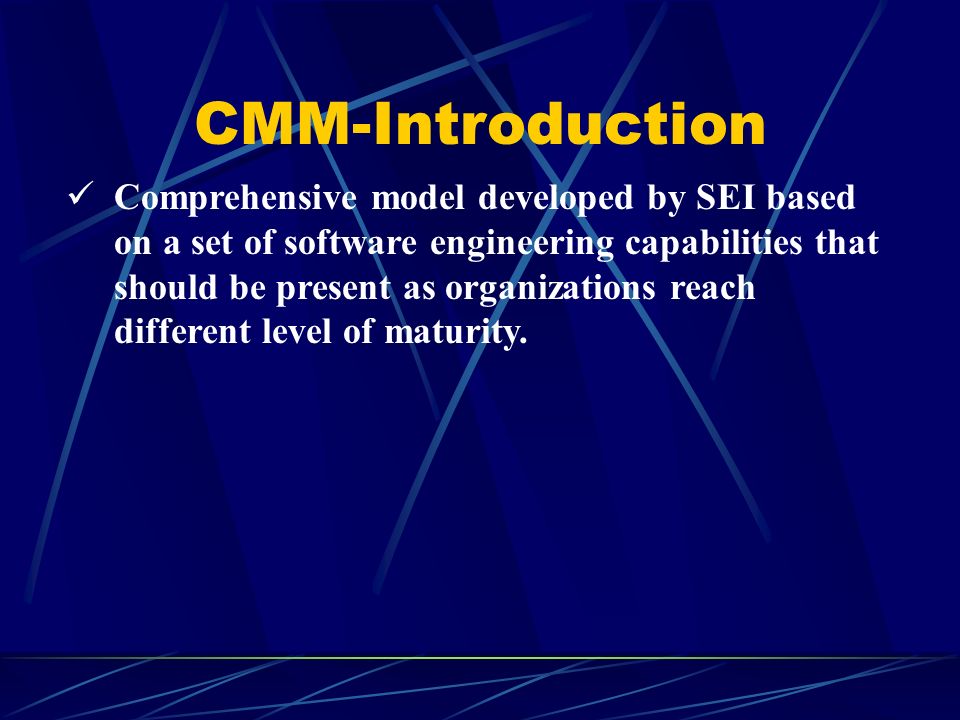 CMM-Introduction

✓ Comprehensive model developed by SEI based on a set of software engineering capabilities that should be present as organizations reach different level of maturity.